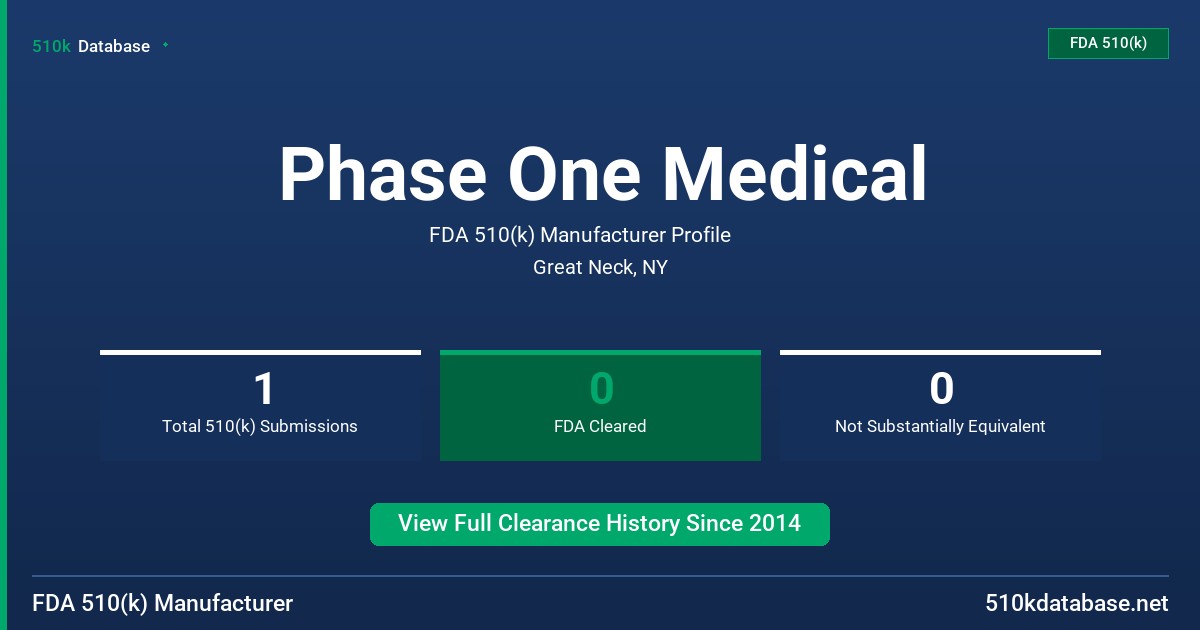 510k Database

FDA 510(k)

Phase One Medical

FDA 510(k) Manufacturer Profile

Great Neck, NY

1
Total 510(k) Submissions

0
FDA Cleared

0
Not Substantially Equivalent

View Full Clearance History Since 2014

FDA 510(k) Manufacturer

510kdatabase.net